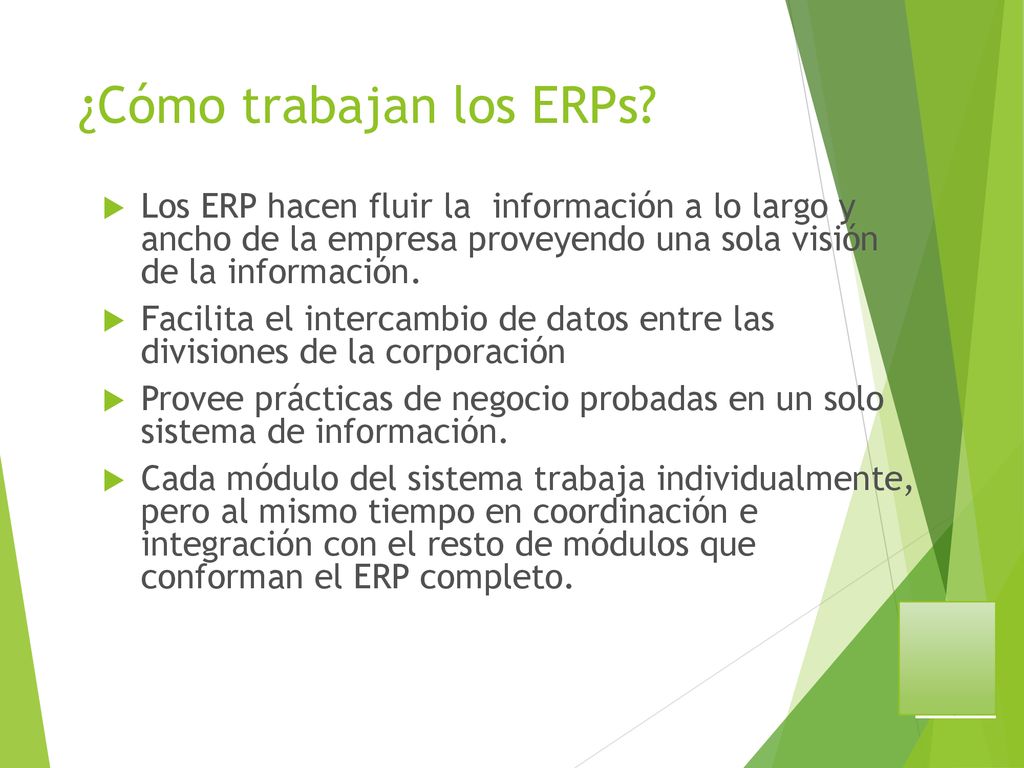 ¿Cómo trabajan los ERPs?

Los ERP hacen fluir la  información a lo largo y ancho de la empresa proveyendo una sola visión de la información.

Facilita el intercambio de datos entre las divisiones de la corporación

Provee prácticas de negocio probadas en un solo sistema de información.

Cada módulo del sistema trabaja individualmente, pero al mismo tiempo en coordinación e integración con el resto de módulos que conforman el ERP completo.